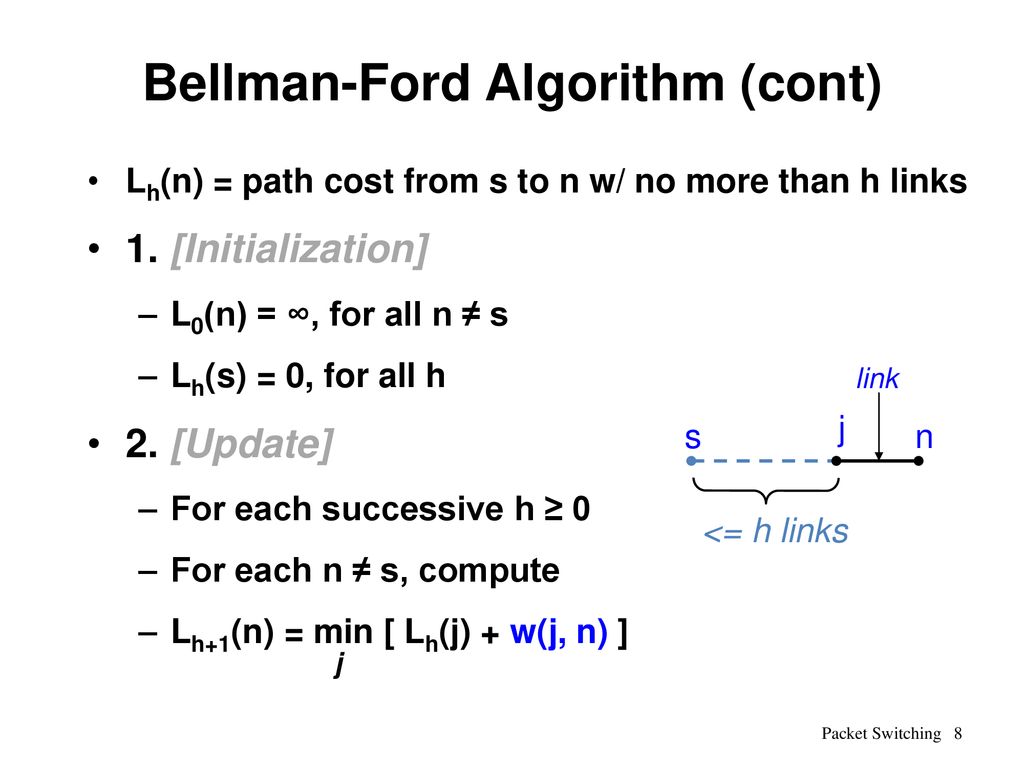 Bellman-Ford Algorithm (cont)

• $L_h(n)$ = path cost from s to n w/ no more than h links

• 1. [Initialization]

– $L_0(n) = \infty$, for all $n \neq s$

– $L_h(s) = 0$, for all h

• 2. [Update]

– For each successive $h \geq 0$

– For each $n \neq s$, compute

– $L_{h+1}(n) = \min_j [ L_h(j) + w(j, n) ]$

link

s j n

<= h links

Packet Switching 8